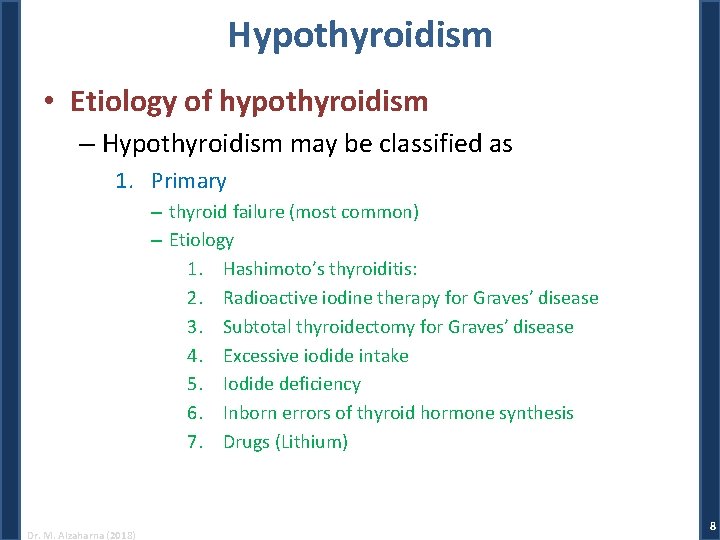 Hypothyroidism

• Etiology of hypothyroidism

– Hypothyroidism may be classified as

1. Primary

– thyroid failure (most common)

– Etiology

1. Hashimoto's thyroiditis:
2. Radioactive iodine therapy for Graves' disease
3. Subtotal thyroidectomy for Graves' disease
4. Excessive iodide intake
5. Iodide deficiency
6. Inborn errors of thyroid hormone synthesis
7. Drugs (Lithium)

Dr. M. Alzaharna (2018)

8